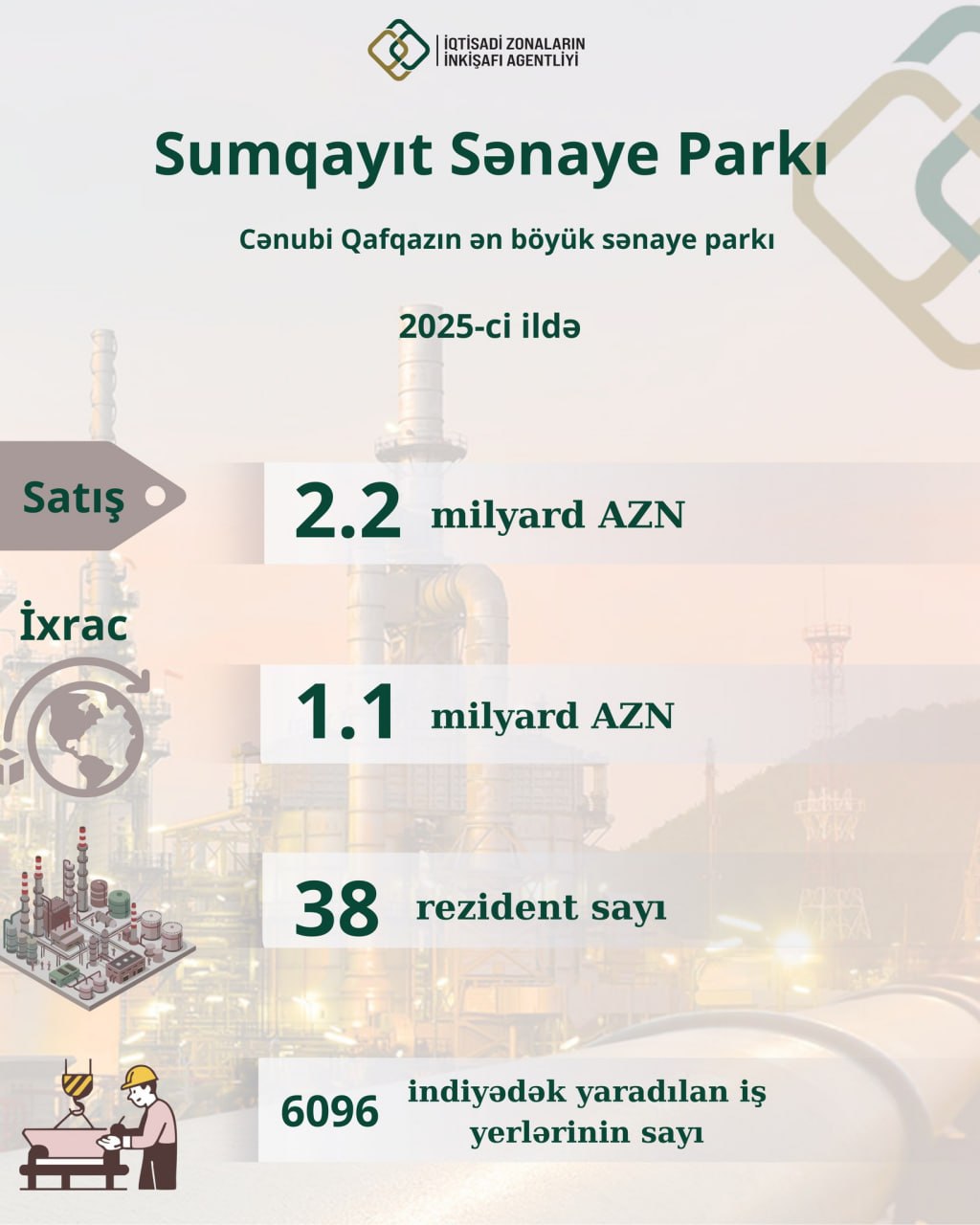 İQTİSADİ ZONALARIN İNKİŞAFI AGENTLİYİ

Sumqayıt Sənaye Parkı

Cənubi Qafqazın ən böyük sənaye parkı

2025-ci ildə

Satış

2.2 milyard AZN

İxrac

1.1 milyard AZN

38 rezident sayı

6096 indiyədək yaradılan iş yerlərinin sayı